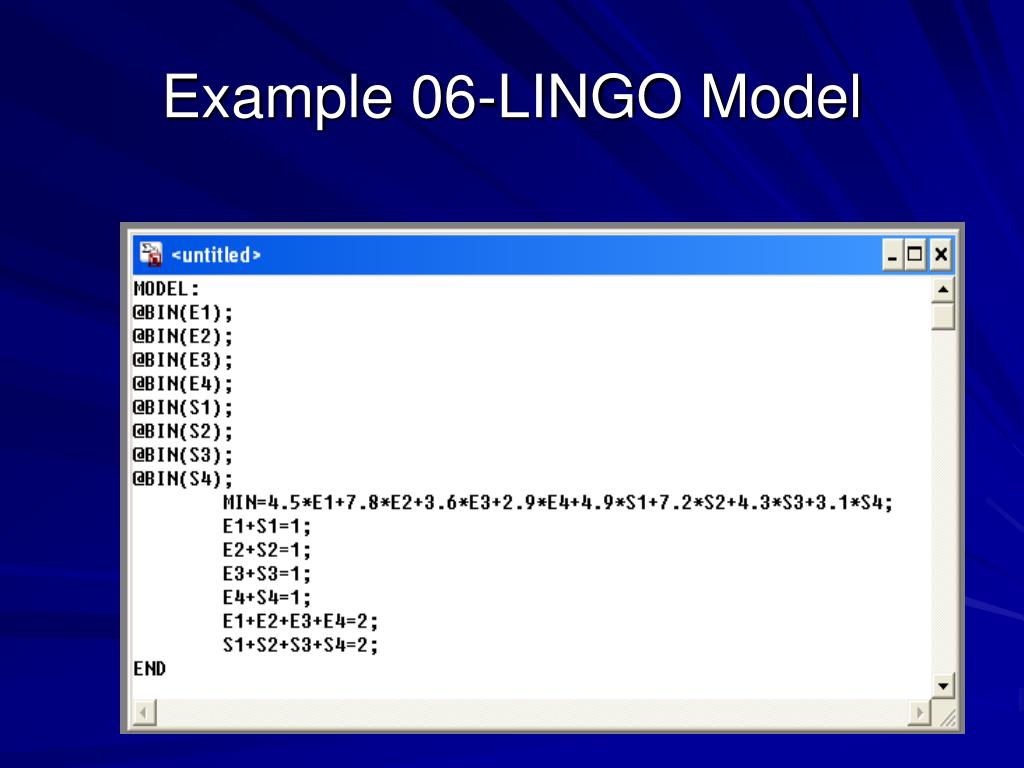 Example 06-LINGO Model

<untitled>

MODEL:
@BIN(E1);
@BIN(E2);
@BIN(E3);
@BIN(E4);
@BIN(S1);
@BIN(S2);
@BIN(S3);
@BIN(S4);
MIN=4.5*E1+7.8*E2+3.6*E3+2.9*E4+4.9*S1+7.2*S2+4.3*S3+3.1*S4;
E1+S1=1;
E2+S2=1;
E3+S3=1;
E4+S4=1;
E1+E2+E3+E4=2;
S1+S2+S3+S4=2;
END